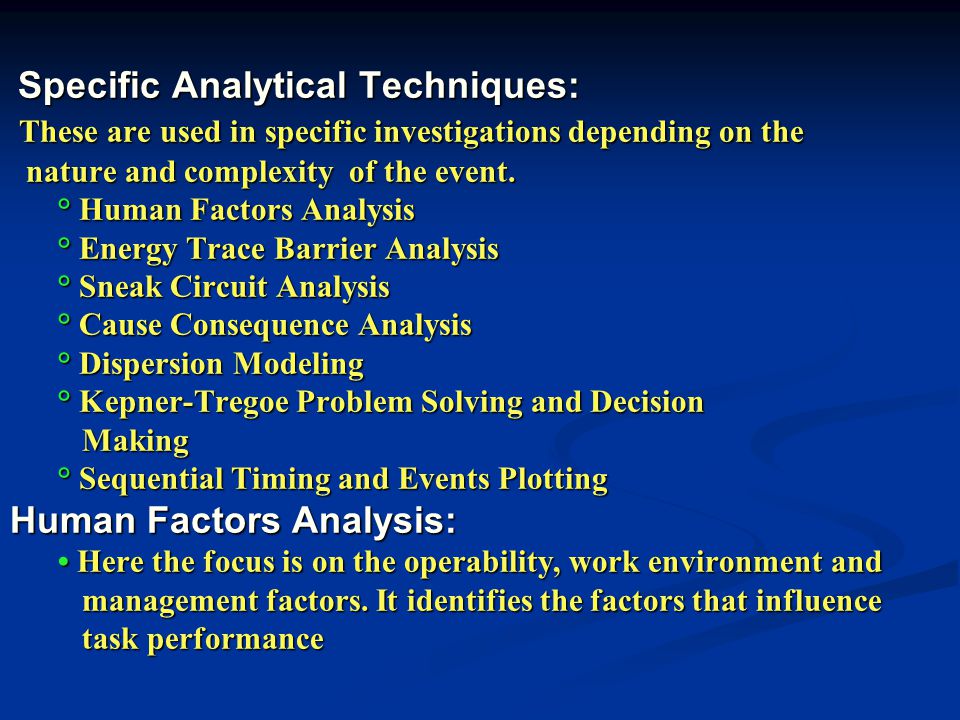 Specific Analytical Techniques:

These are used in specific investigations depending on the nature and complexity of the event.

° Human Factors Analysis
° Energy Trace Barrier Analysis
° Sneak Circuit Analysis
° Cause Consequence Analysis
° Dispersion Modeling
° Kepner-Tregoe Problem Solving and Decision Making
° Sequential Timing and Events Plotting

Human Factors Analysis:

• Here the focus is on the operability, work environment and management factors. It identifies the factors that influence task performance